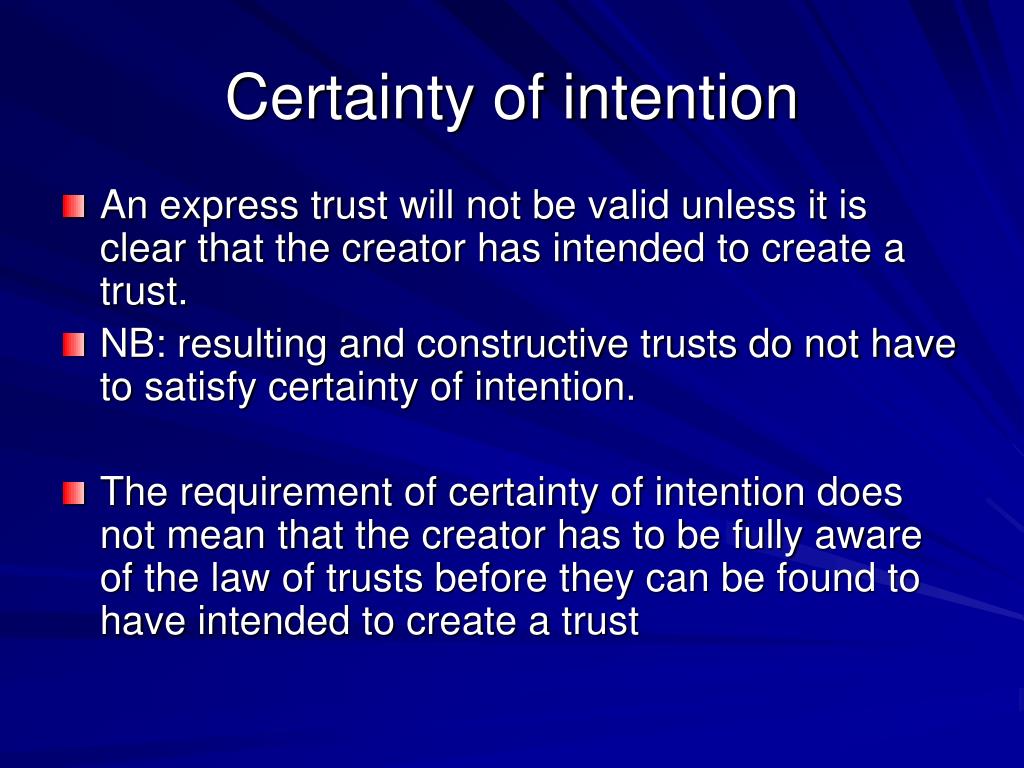 Certainty of intention

An express trust will not be valid unless it is clear that the creator has intended to create a trust.

NB: resulting and constructive trusts do not have to satisfy certainty of intention.

The requirement of certainty of intention does not mean that the creator has to be fully aware of the law of trusts before they can be found to have intended to create a trust